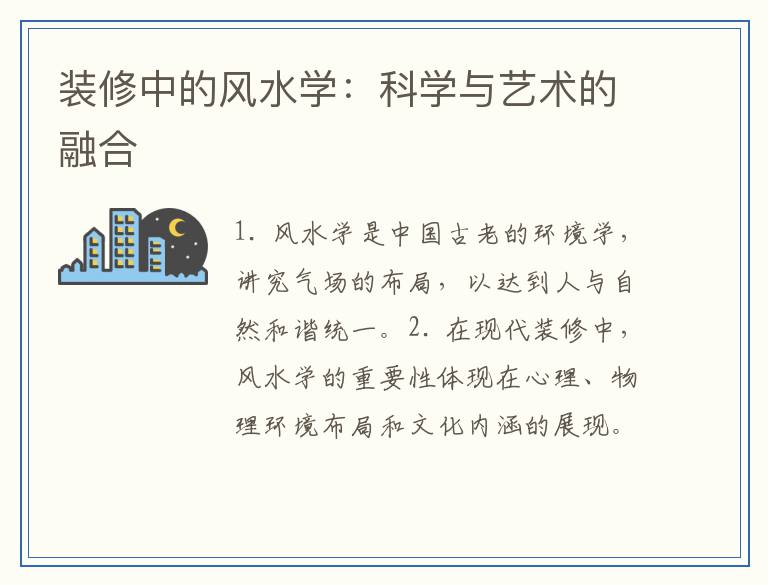 装修中的风水学：科学与艺术的融合

1. 风水学是中国古老的环境学，讲究气场的布局，以达到人与自然和谐统一。2. 在现代装修中，风水学的重要性体现在心理、物理环境布局和文化内涵的展现。